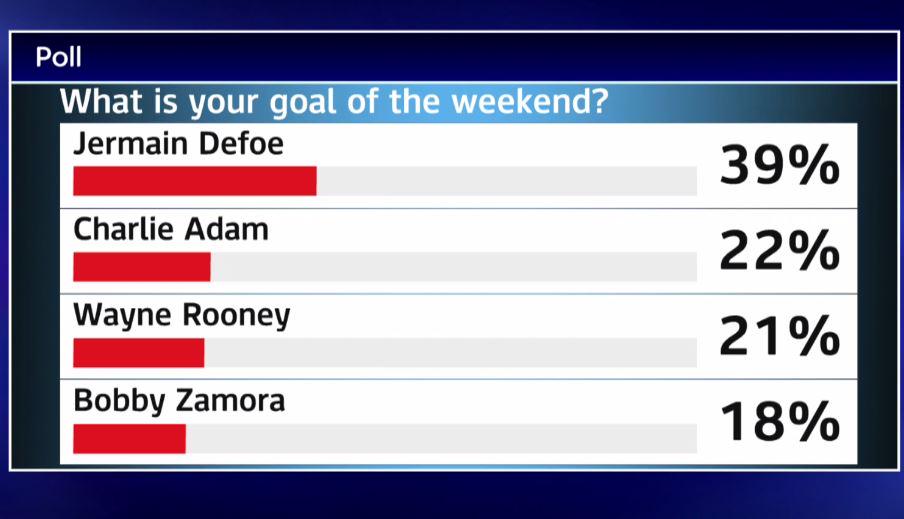 Poll

What is your goal of the weekend?

Jermain Defoe
39%

Charlie Adam
22%

Wayne Rooney
21%

Bobby Zamora
18%